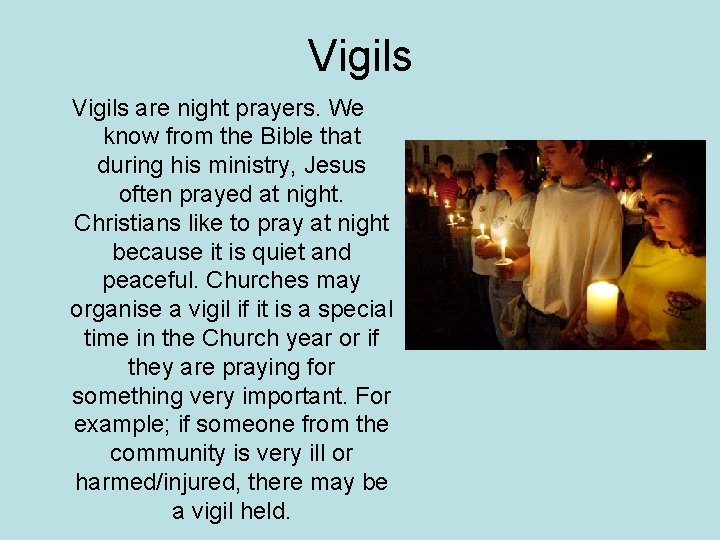 Vigils

Vigils are night prayers. We know from the Bible that during his ministry, Jesus often prayed at night. Christians like to pray at night because it is quiet and peaceful. Churches may organise a vigil if it is a special time in the Church year or if they are praying for something very important. For example; if someone from the community is very ill or harmed/injured, there may be a vigil held.